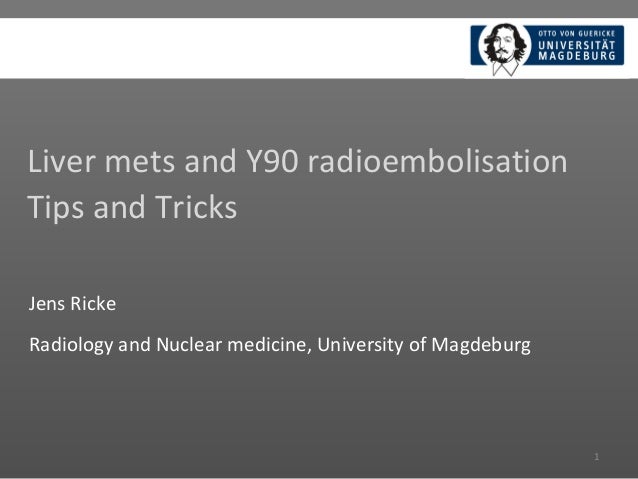 OTTO VON GUERICKE
UNIVERSITÄT
MAGDEBURG

Liver mets and Y90 radioembolisation
Tips and Tricks

Jens Ricke

Radiology and Nuclear medicine, University of Magdeburg

1